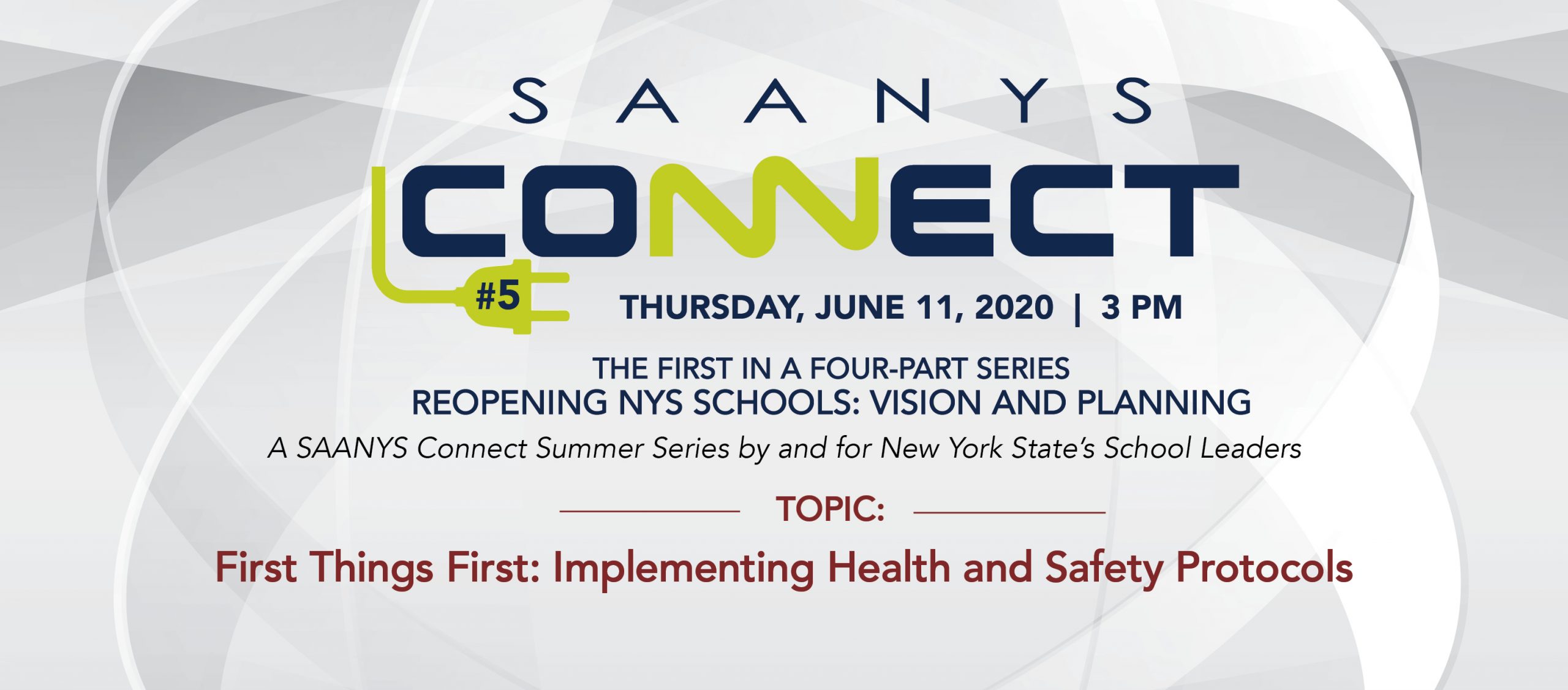 SAANYS
CONNECT
#5
THURSDAY, JUNE 11, 2020 | 3 PM

THE FIRST IN A FOUR-PART SERIES
REOPENING NYS SCHOOLS: VISION AND PLANNING
A SAANYS Connect Summer Series by and for New York State's School Leaders

TOPIC:

First Things First: Implementing Health and Safety Protocols